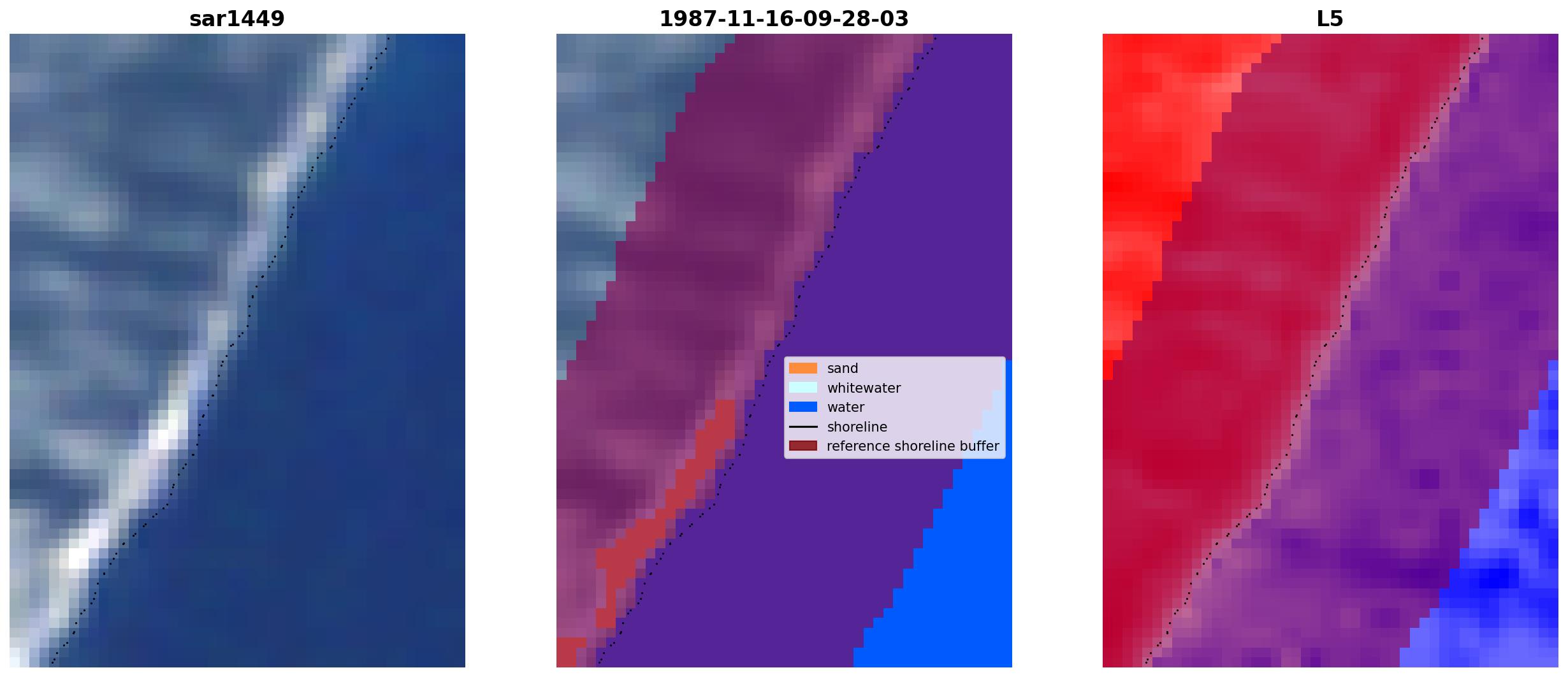 sar1449

1987-11-16-09-28-03

sand
whitewater
water
shoreline
reference shoreline buffer

L5